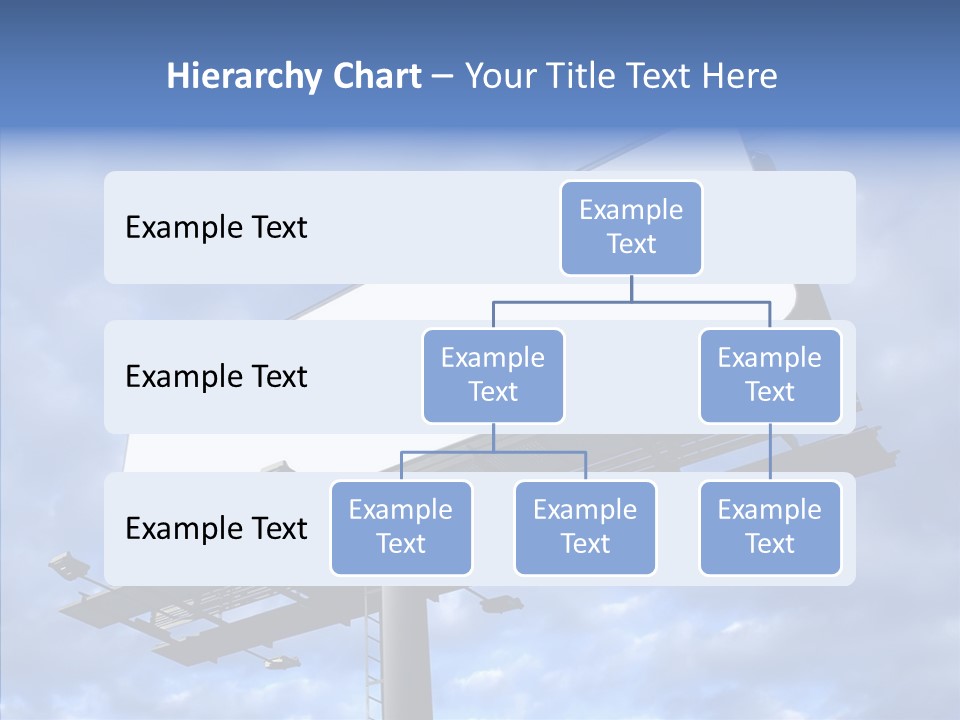 Hierarchy Chart – Your Title Text Here

Example Text

Example Text

Example Text

Example Text

Example Text

Example Text

Example Text

Example Text

Example Text